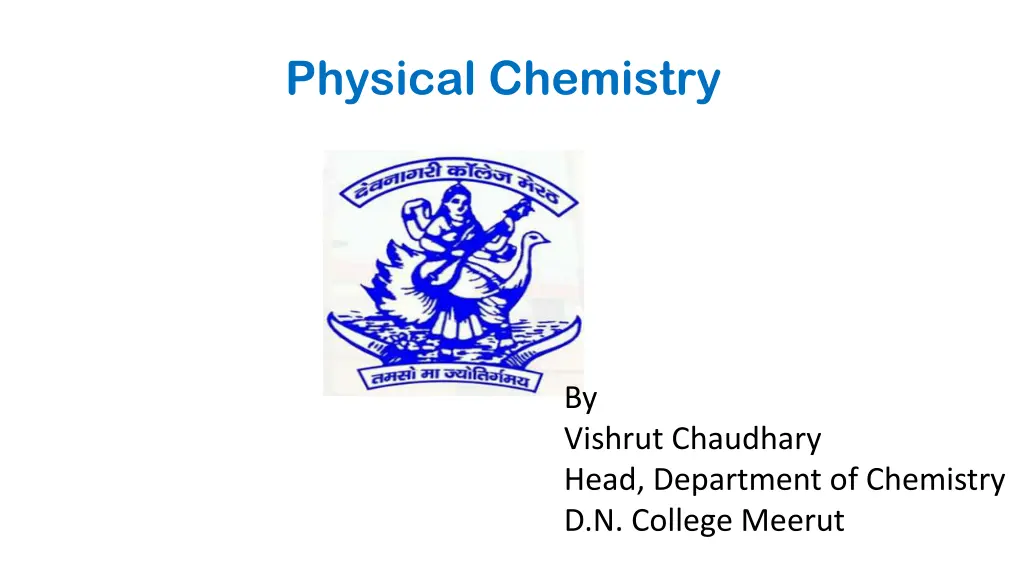 Physical Chemistry

देवनागरी कॉलेज मेरठ

तमसो मा ज्योतिर्गमय

By
Vishrut Chaudhary
Head, Department of Chemistry
D.N. College Meerut